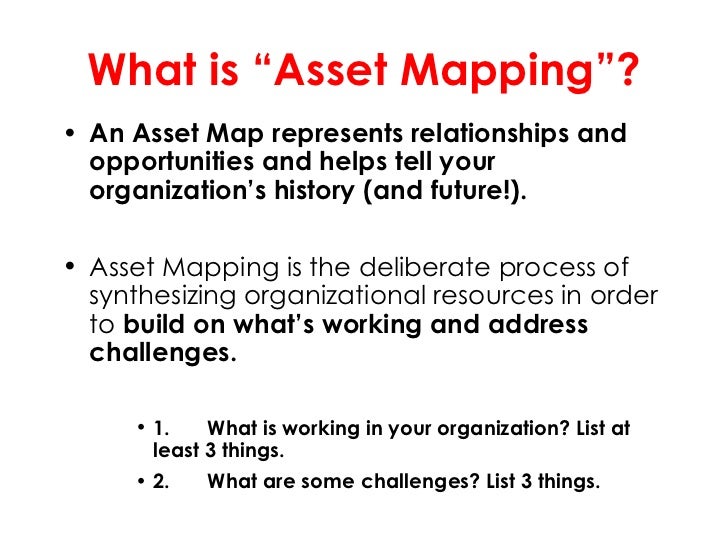 What is “Asset Mapping”?

• An Asset Map represents relationships and opportunities and helps tell your organization’s history (and future!).

• Asset Mapping is the deliberate process of synthesizing organizational resources in order to build on what’s working and address challenges.

• 1. What is working in your organization? List at least 3 things.

• 2. What are some challenges? List 3 things.